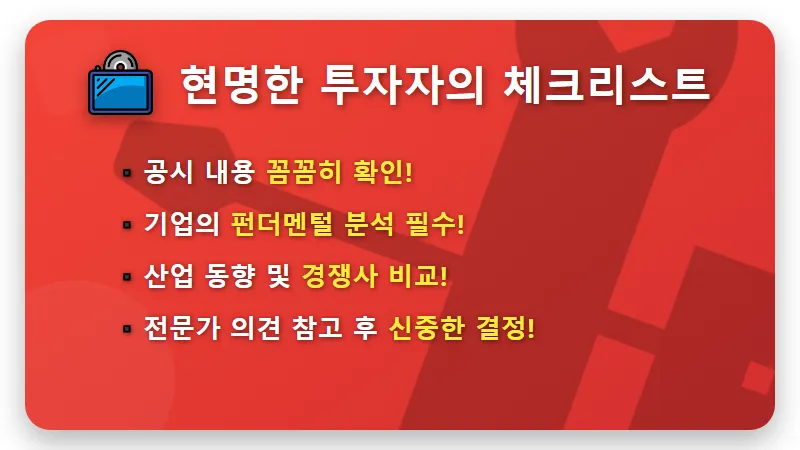 현명한 투자자의 체크리스트

▪ 공시 내용 꼼꼼히 확인!
▪ 기업의 펀더멘털 분석 필수!
▪ 산업 동향 및 경쟁사 비교!
▪ 전문가 의견 참고 후 신중한 결정!